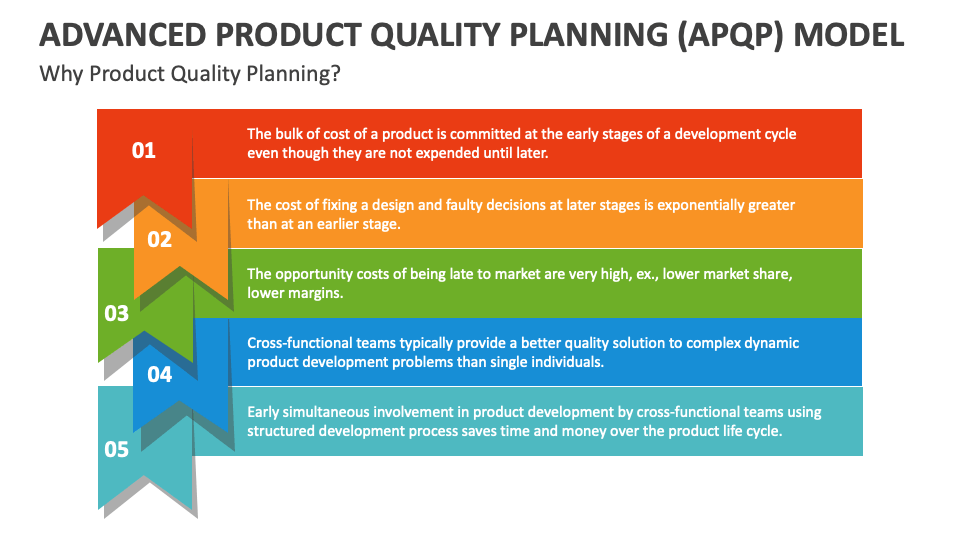 ADVANCED PRODUCT QUALITY PLANNING (APQP) MODEL

Why Product Quality Planning?

01

The bulk of cost of a product is committed at the early stages of a development cycle even though they are not expended until later.

02

The cost of fixing a design and faulty decisions at later stages is exponentially greater than at an earlier stage.

03

The opportunity costs of being late to market are very high, ex., lower market share, lower margins.

04

Cross-functional teams typically provide a better quality solution to complex dynamic product development problems than single individuals.

05

Early simultaneous involvement in product development by cross-functional teams using structured development process saves time and money over the product life cycle.